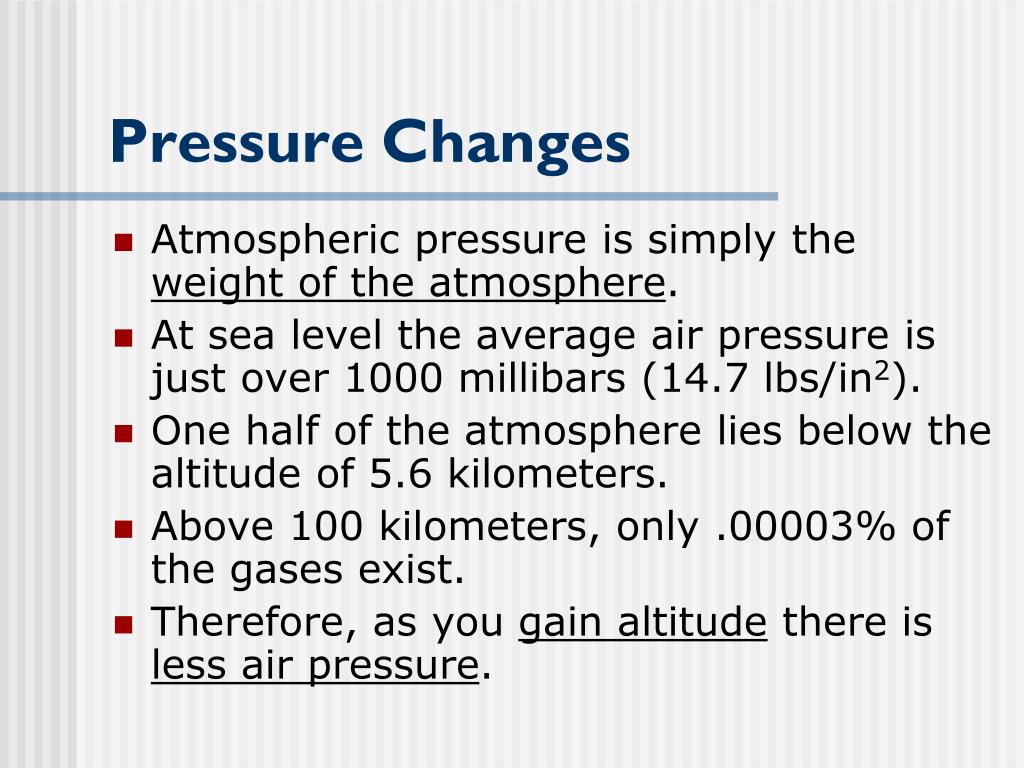 Pressure Changes

- Atmospheric pressure is simply the weight of the atmosphere.
- At sea level the average air pressure is just over 1000 millibars (14.7 lbs/in$^2$).
- One half of the atmosphere lies below the altitude of 5.6 kilometers.
- Above 100 kilometers, only .00003% of the gases exist.
- Therefore, as you gain altitude there is less air pressure.